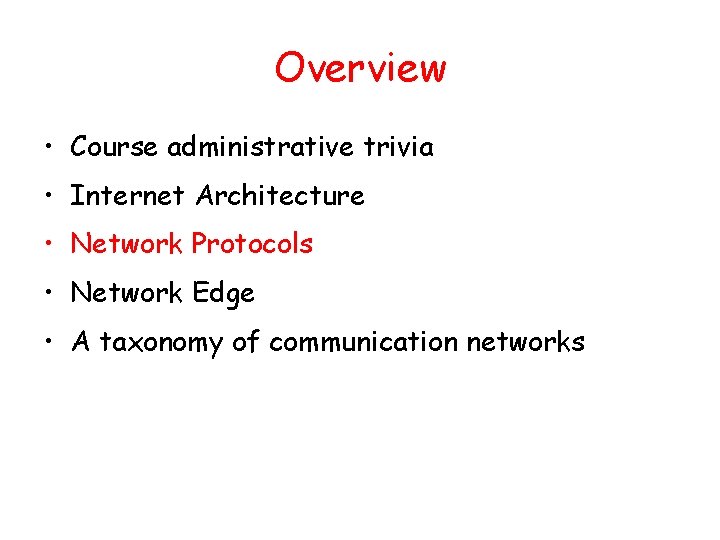 Overview

• Course administrative trivia
• Internet Architecture
• Network Protocols
• Network Edge
• A taxonomy of communication networks